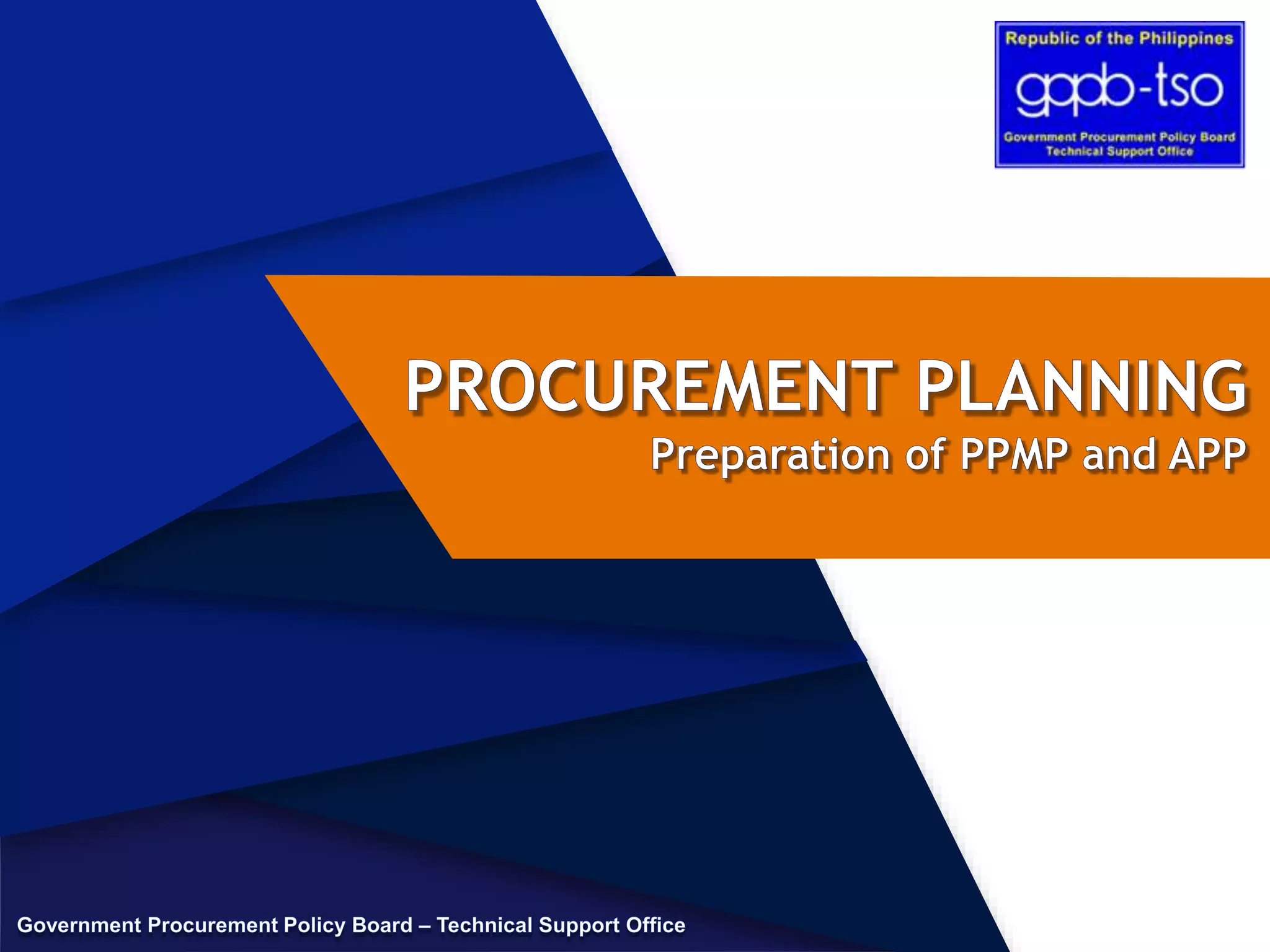 Republic of the Philippines
gppb-tso
Government Procurement Policy Board
Technical Support Office

PROCUREMENT PLANNING
Preparation of PPMP and APP

Government Procurement Policy Board – Technical Support Office